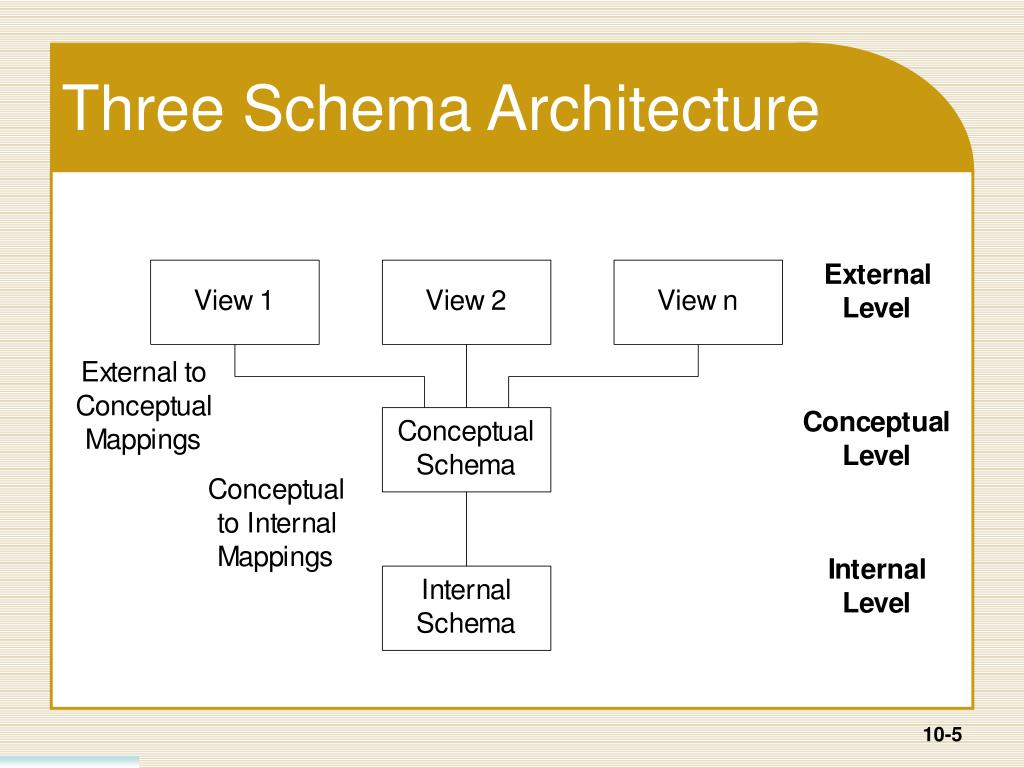 Three Schema Architecture

View 1

View 2

View n

External Level

External to Conceptual Mappings

Conceptual Schema

Conceptual Level

Conceptual to Internal Mappings

Internal Schema

Internal Level

10-5